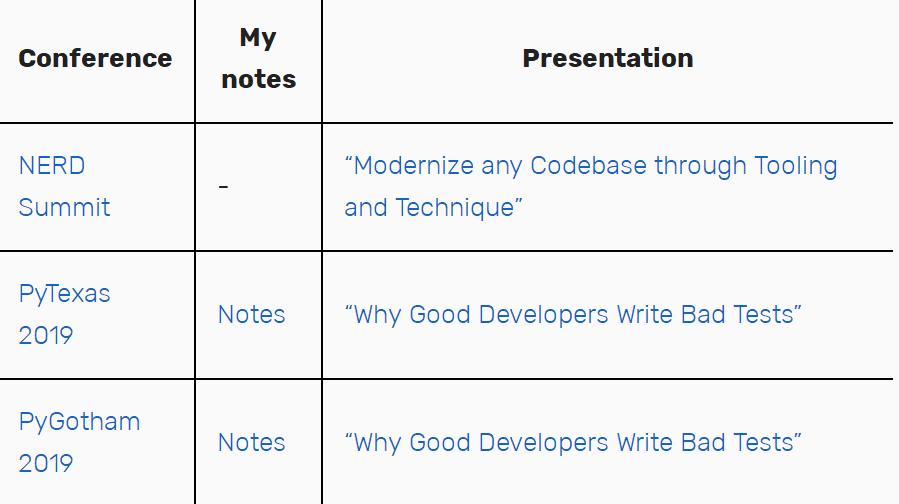 | Conference | My notes | Presentation |
|---|---|---|
| NERD Summit | - | “Modernize any Codebase through Tooling and Technique” |
| PyTexas 2019 | Notes | “Why Good Developers Write Bad Tests” |
| PyGotham 2019 | Notes | “Why Good Developers Write Bad Tests” |